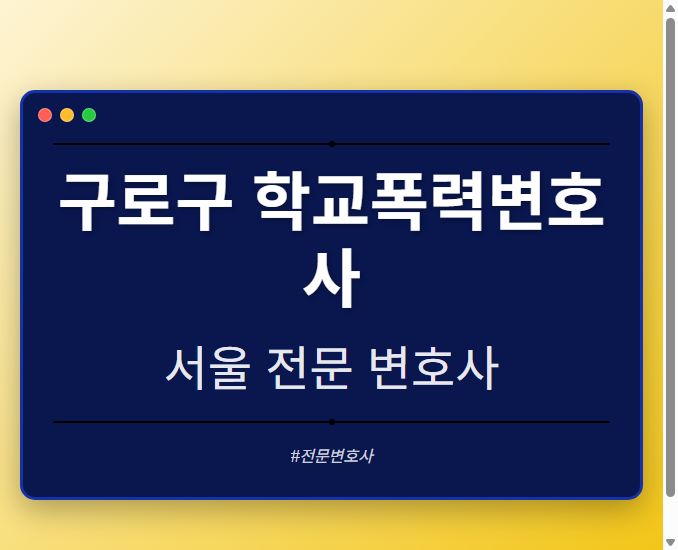 구로구 학교폭력변호사

서울 전문 변호사

#전문변호사